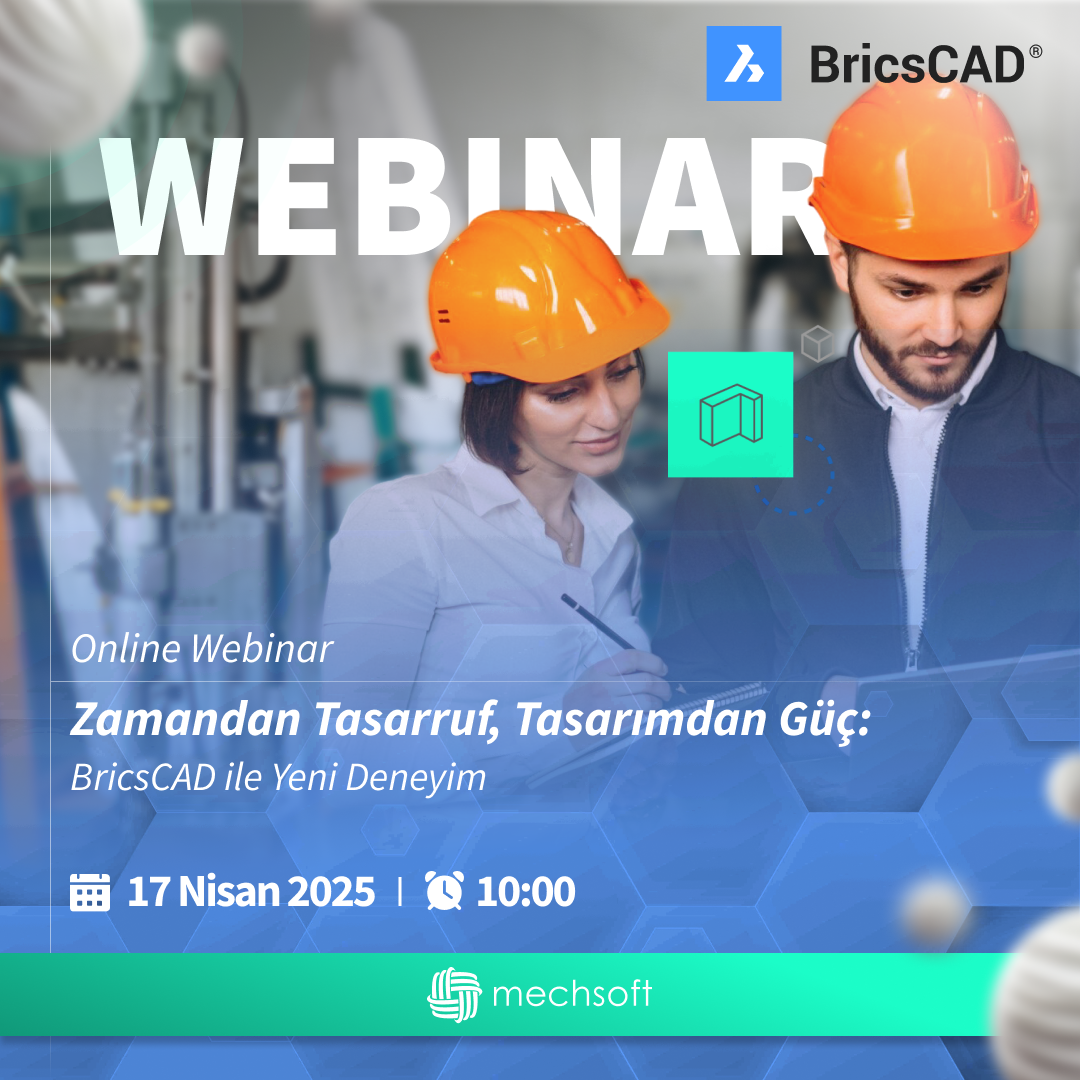 BricsCAD®

WEBINAR

Online Webinar

Zamandan Tasarruf, Tasarımdan Güç:
BricsCAD ile Yeni Deneyim

17 Nisan 2025 | 10:00

mechsoft